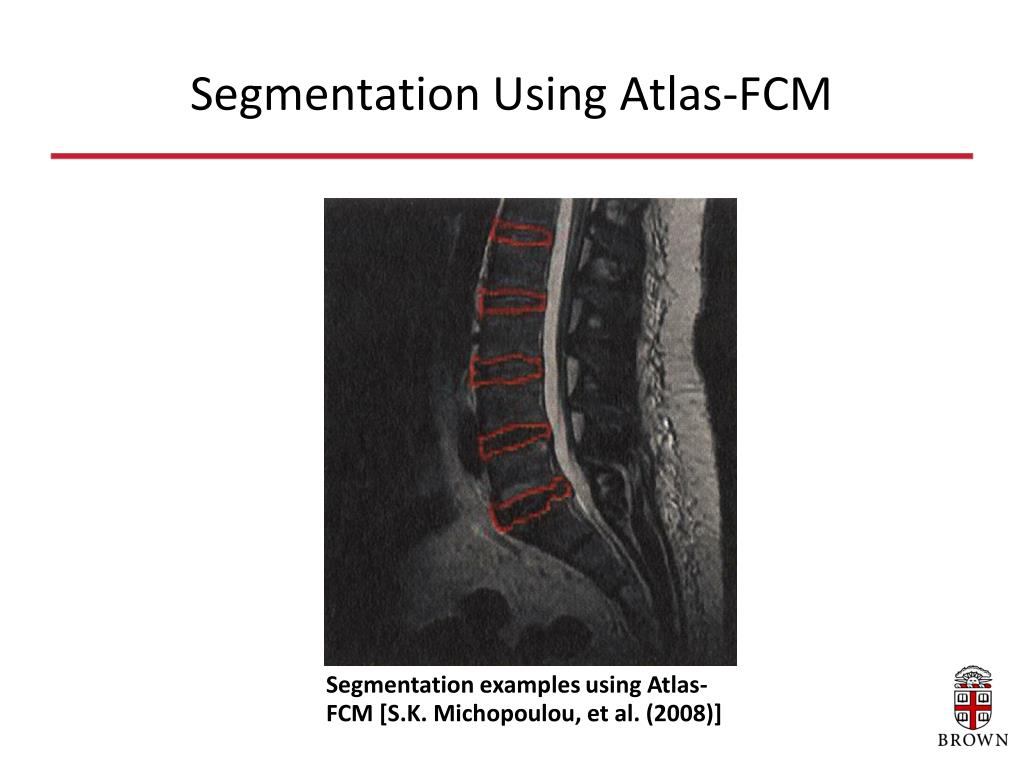 Segmentation Using Atlas-FCM

Segmentation examples using Atlas-FCM [S.K. Michopoulou, et al. (2008)]

BROWN